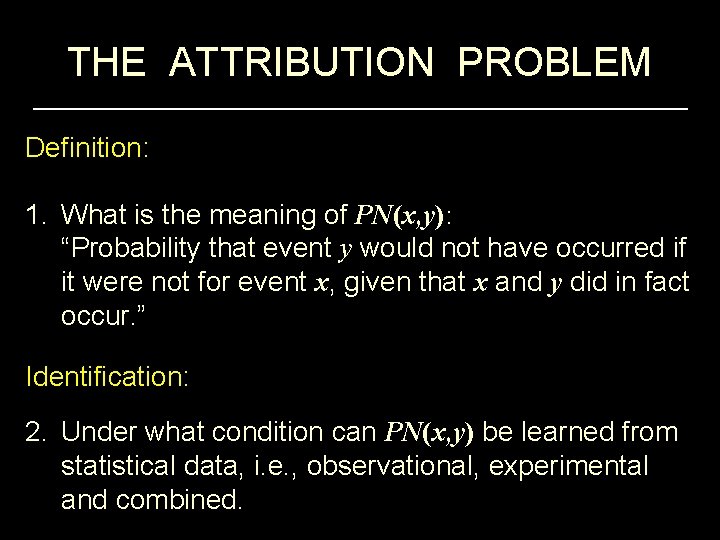 THE ATTRIBUTION PROBLEM

Definition:

1. What is the meaning of $PN(x,y)$:
"Probability that event $y$ would not have occurred if it were not for event $x$, given that $x$ and $y$ did in fact occur."

Identification:

2. Under what condition can $PN(x,y)$ be learned from statistical data, i.e., observational, experimental and combined.